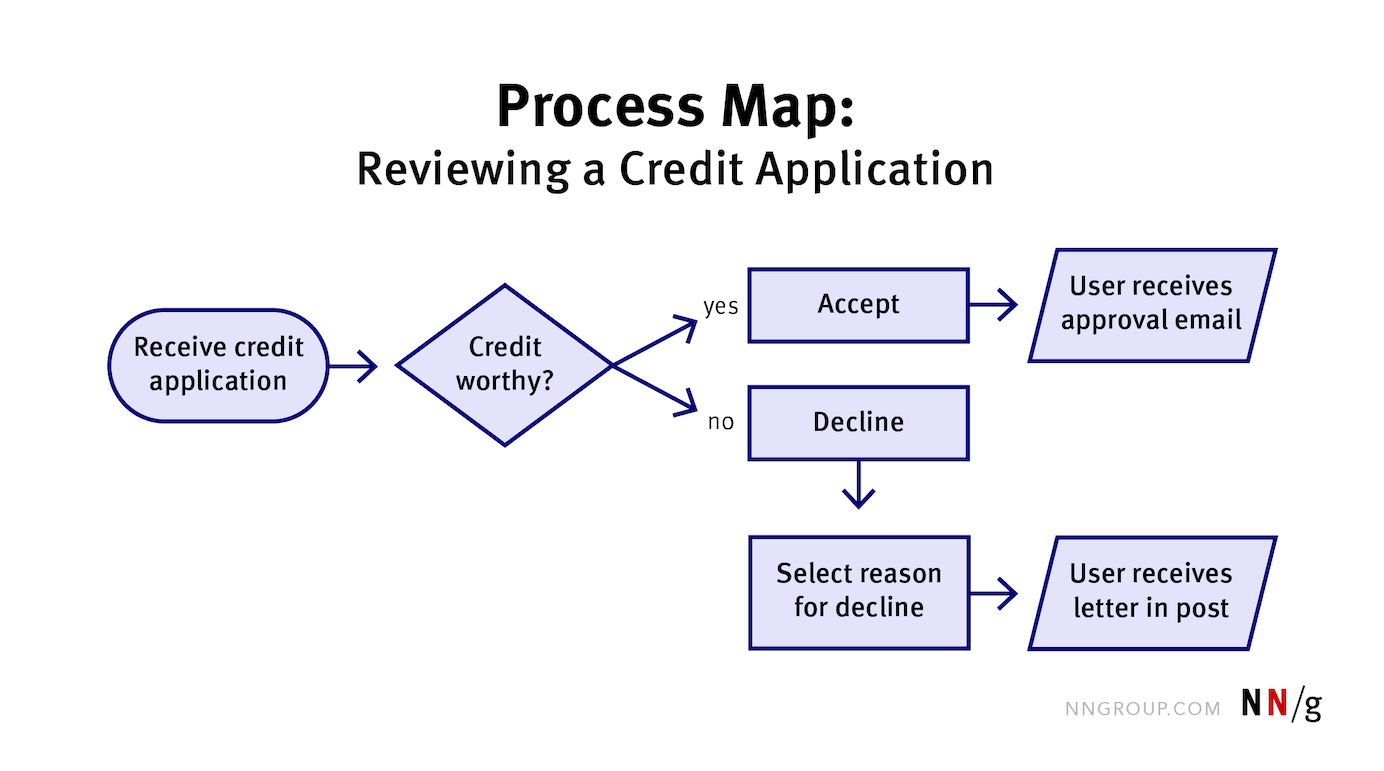 Process Map:
Reviewing a Credit Application

Receive credit application

Credit worthy?

yes

Accept

User receives approval email

no

Decline

Select reason for decline

User receives letter in post

NNGROUP.COM NN/g